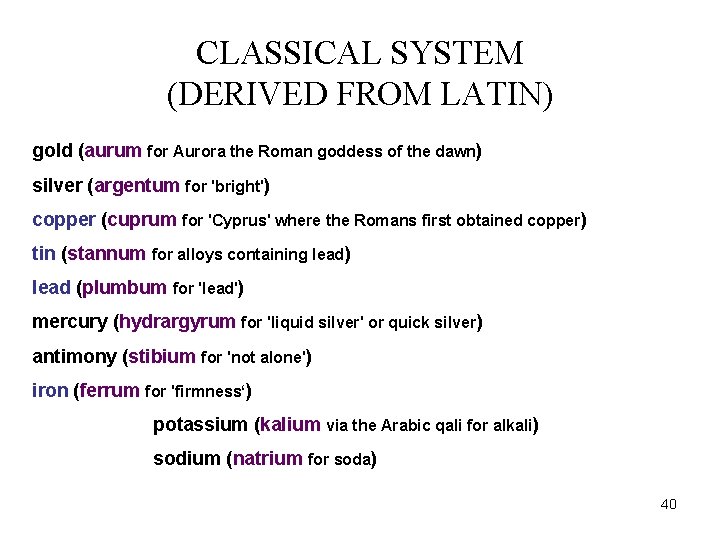 CLASSICAL SYSTEM
(DERIVED FROM LATIN)

gold (aurum for Aurora the Roman goddess of the dawn)

silver (argentum for 'bright')

copper (cuprum for 'Cyprus' where the Romans first obtained copper)

tin (stannum for alloys containing lead)

lead (plumbum for 'lead')

mercury (hydrargyrum for 'liquid silver' or quick silver)

antimony (stibium for 'not alone')

iron (ferrum for 'firmness‘)

potassium (kalium via the Arabic qali for alkali)

sodium (natrium for soda)

40